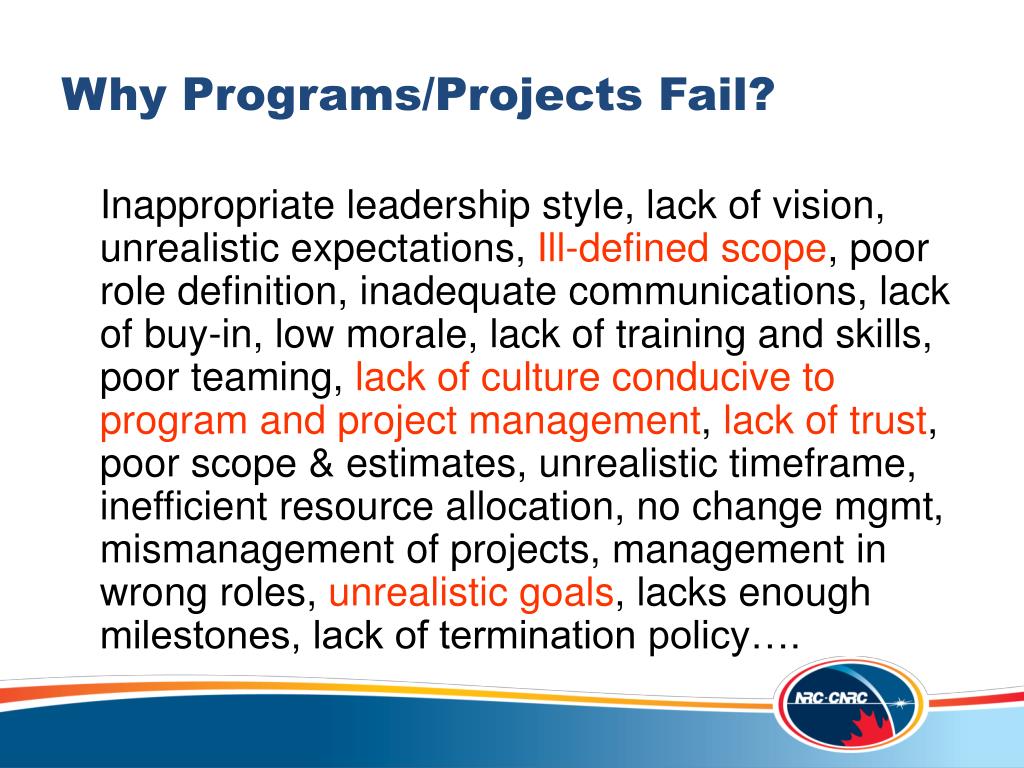 Why Programs/Projects Fail?

Inappropriate leadership style, lack of vision, unrealistic expectations, Ill-defined scope, poor role definition, inadequate communications, lack of buy-in, low morale, lack of training and skills, poor teaming, lack of culture conducive to program and project management, lack of trust, poor scope & estimates, unrealistic timeframe, inefficient resource allocation, no change mgmt, mismanagement of projects, management in wrong roles, unrealistic goals, lacks enough milestones, lack of termination policy….

NRC·CNRC